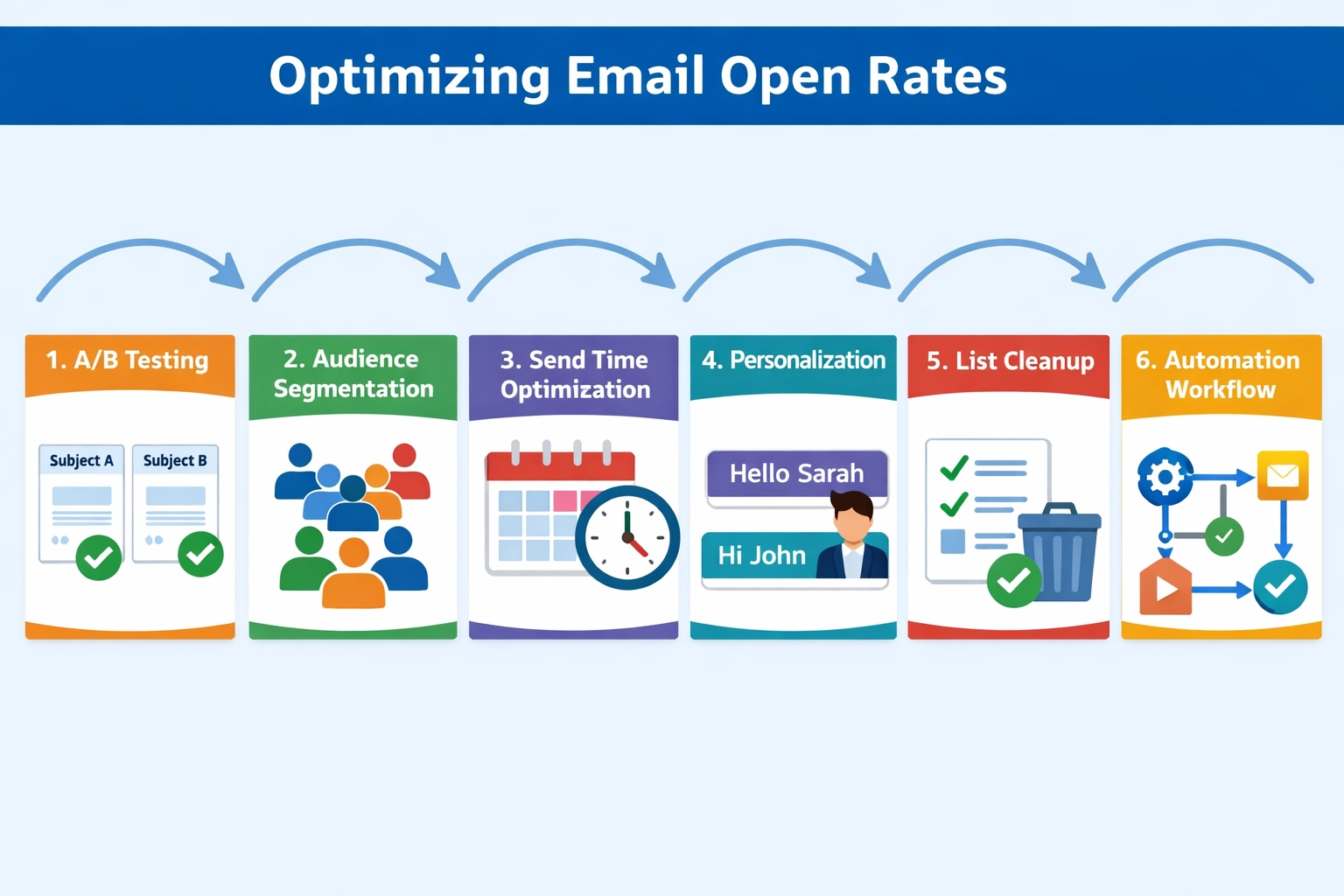 Optimizing Email Open Rates

1. A/B Testing

Subject A

Subject B

2. Audience Segmentation

3. Send Time Optimization

4. Personalization

Hello Sarah

Hi John

5. List Cleanup

6. Automation Workflow